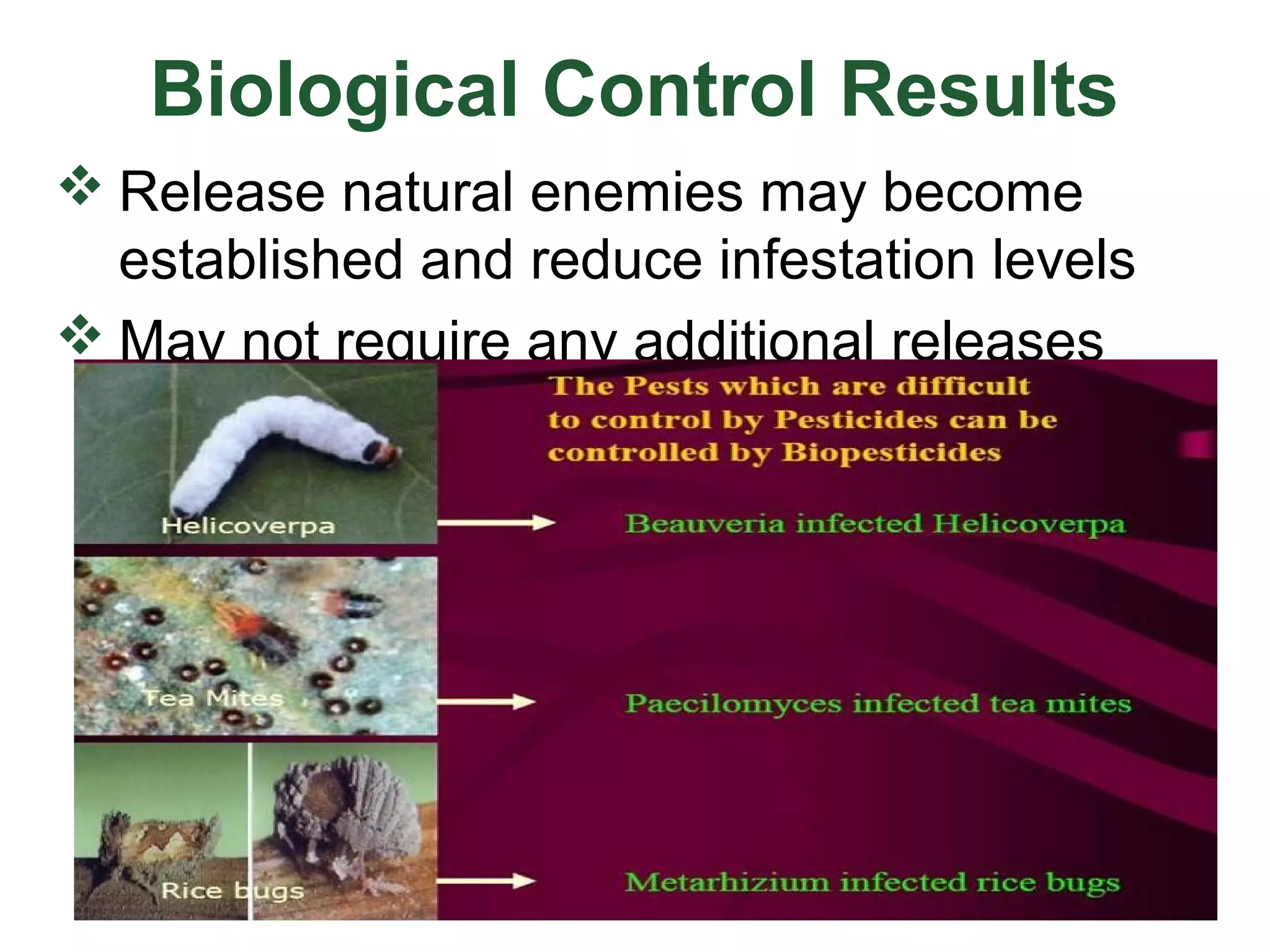 Biological Control Results

❖ Release natural enemies may become established and reduce infestation levels

❖ May not require any additional releases

The Pests which are difficult to control by Pesticides can be controlled by Biopesticides

Helicoverpa

Beauveria infected Helicoverpa

Tea Mites

Paecilomyces infected tea mites

Rice bugs

Metarhizium infected rice bugs